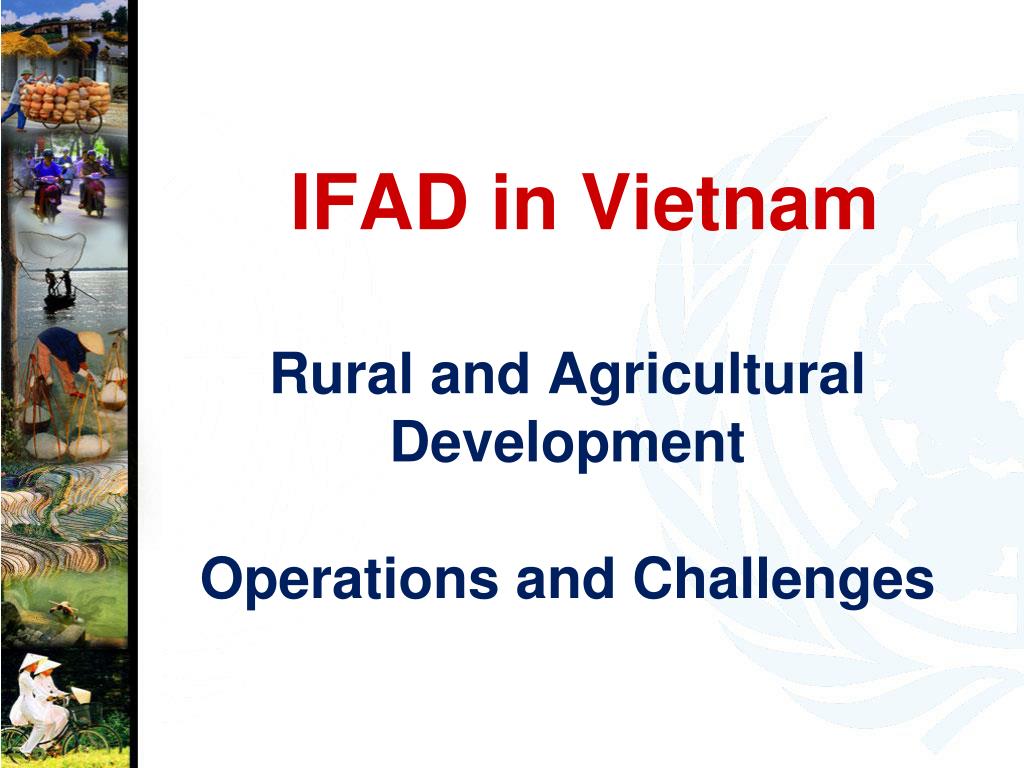 IFAD in Vietnam

Rural and Agricultural Development

Operations and Challenges